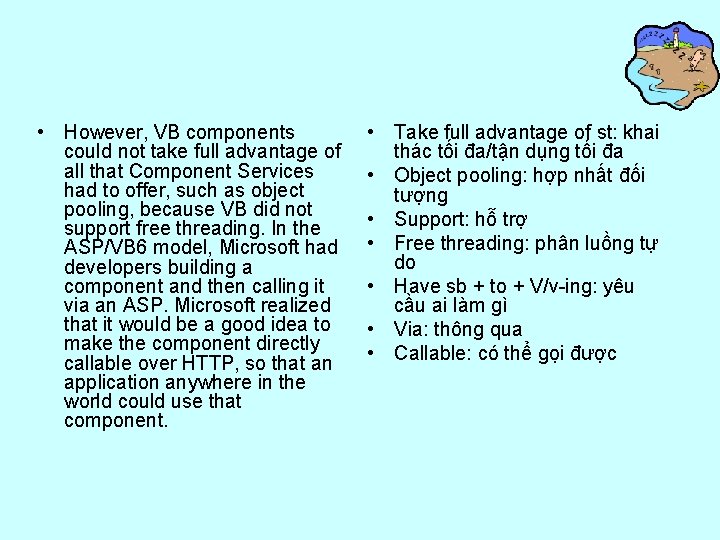 • However, VB components could not take full advantage of all that Component Services had to offer, such as object pooling, because VB did not support free threading. In the ASP/VB6 model, Microsoft had developers building a component and then calling it via an ASP. Microsoft realized that it would be a good idea to make the component directly callable over HTTP, so that an application anywhere in the world could use that component.

• Take full advantage of st: khai thác tối đa/tận dụng tối đa
• Object pooling: hợp nhất đối tượng
• Support: hỗ trợ
• Free threading: phân luồng tự do
• Have sb + to + V/v-ing: yêu cầu ai làm gì
• Via: thông qua
• Callable: có thể gọi được